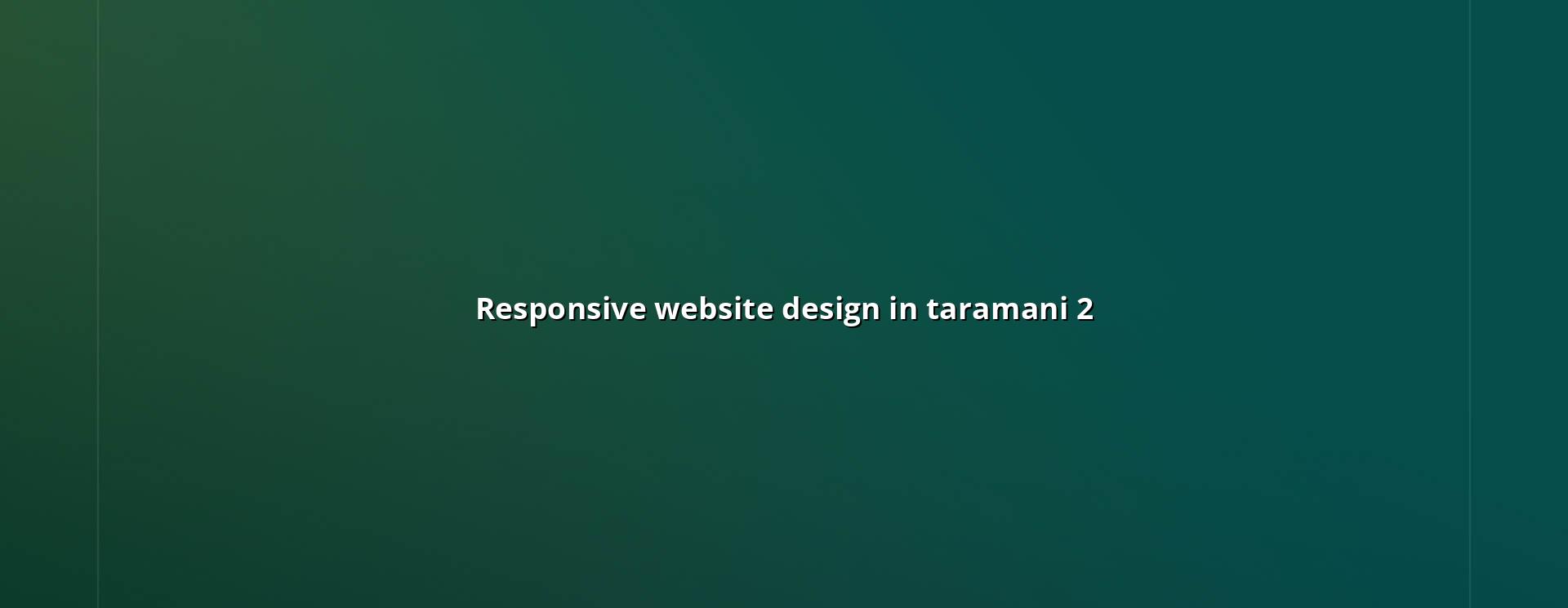 Responsive website design in taramani 2